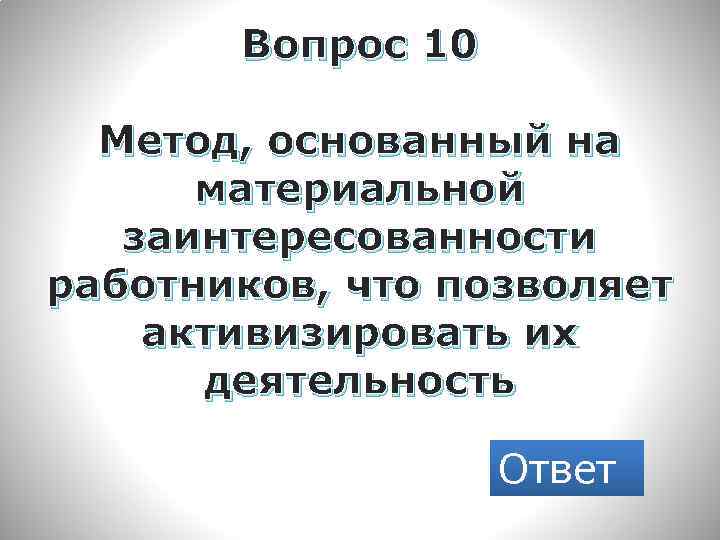 Вопрос 10

Метод, основанный на материальной заинтересованности работников, что позволяет активизировать их деятельность

Ответ